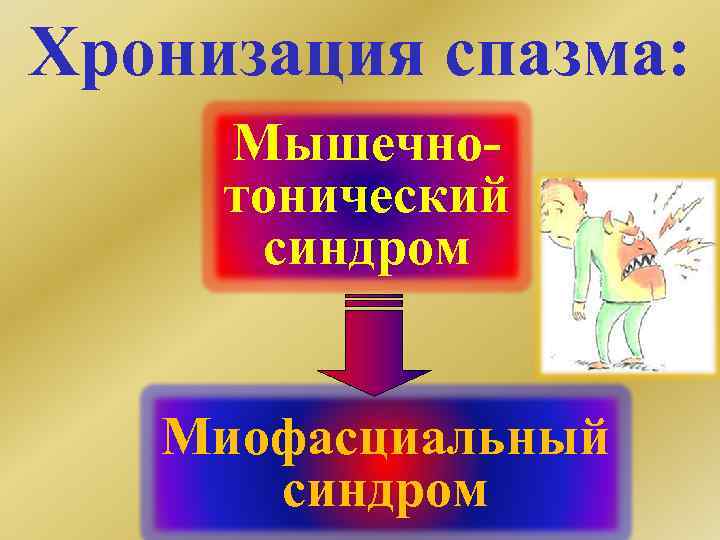 Хронизация спазма:

Мышечно-тонический синдром

Миофасциальный синдром